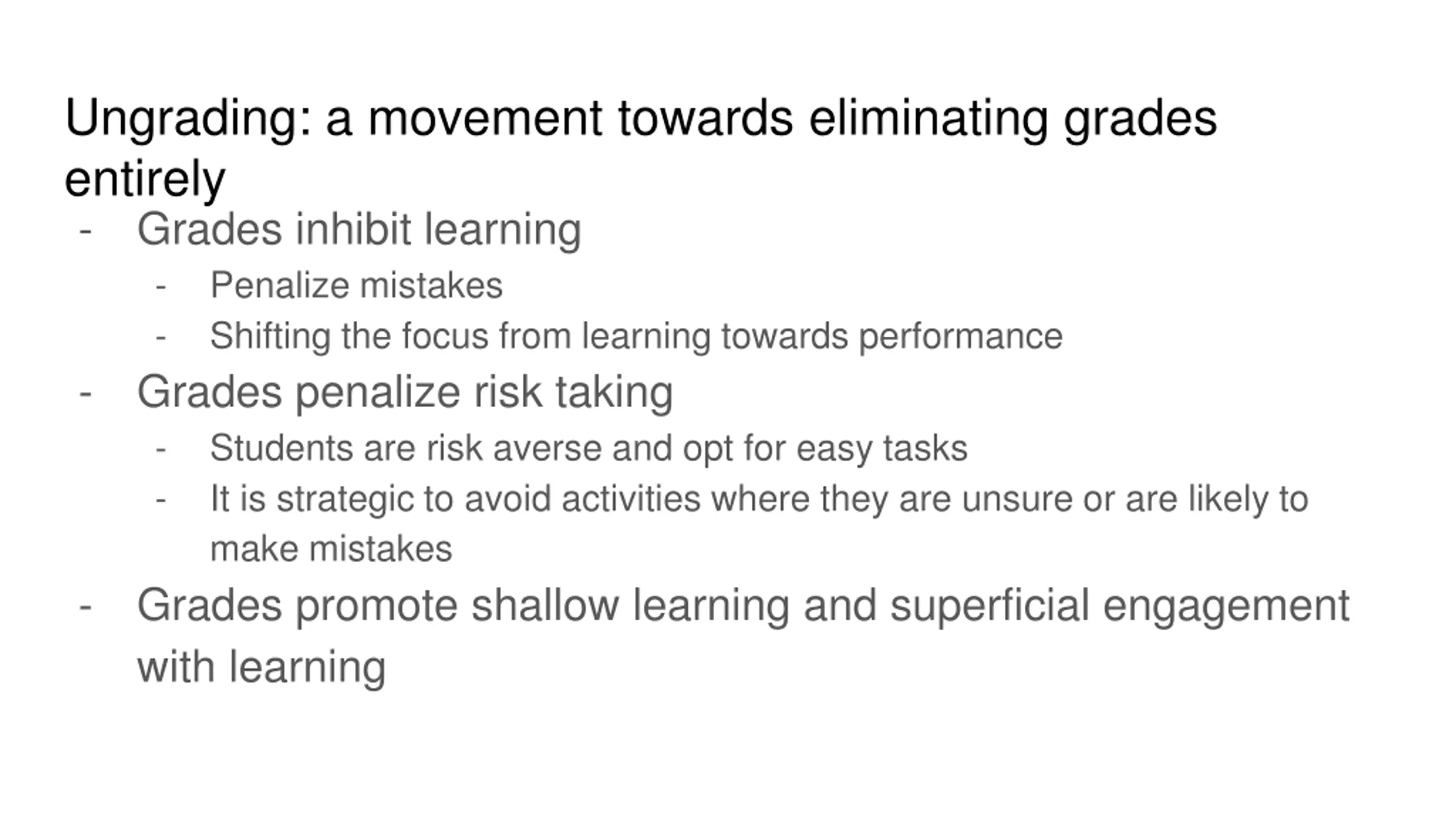 Ungrading: a movement towards eliminating grades entirely

- Grades inhibit learning
  - Penalize mistakes
  - Shifting the focus from learning towards performance
- Grades penalize risk taking
  - Students are risk averse and opt for easy tasks
  - It is strategic to avoid activities where they are unsure or are likely to make mistakes
- Grades promote shallow learning and superficial engagement with learning